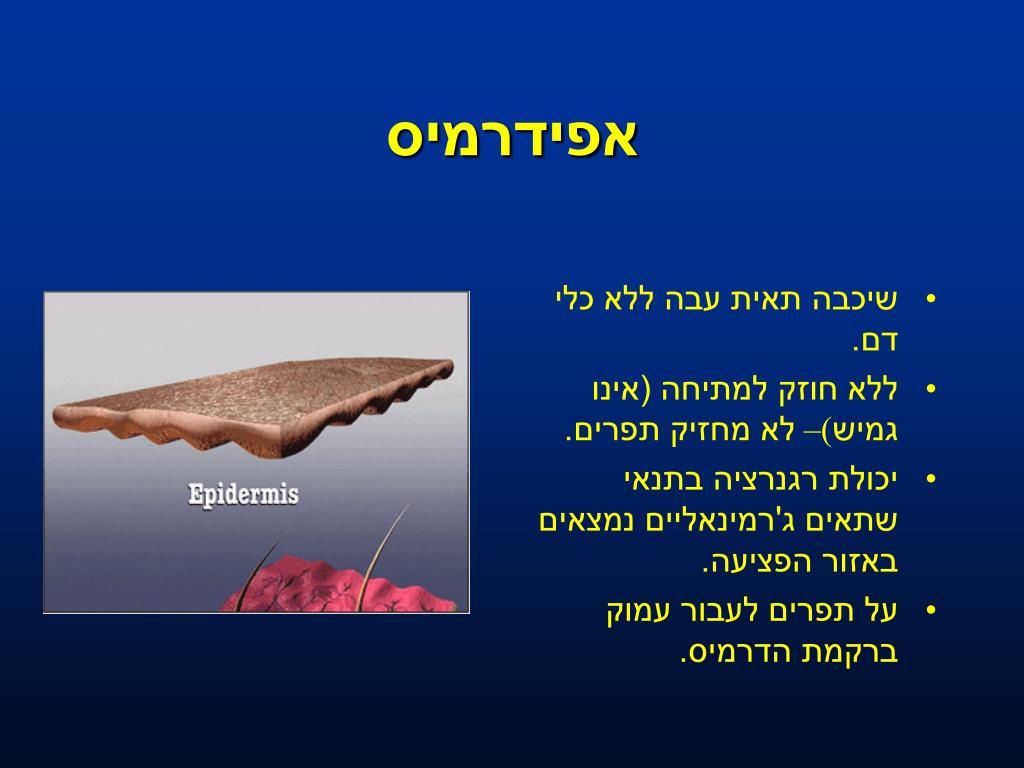 אפידרמיס

• שיכבה תאית עבה ללא כלי דם.
• ללא חוזק למתיחה (אינו גמיש)– לא מחזיק תפרים.
• יכולת רגנרציה בתנאי שתאים ג'רמינאליים נמצאים באזור הפציעה.
• על תפרים לעבור עמוק ברקמת הדרמיס.

Epidermis